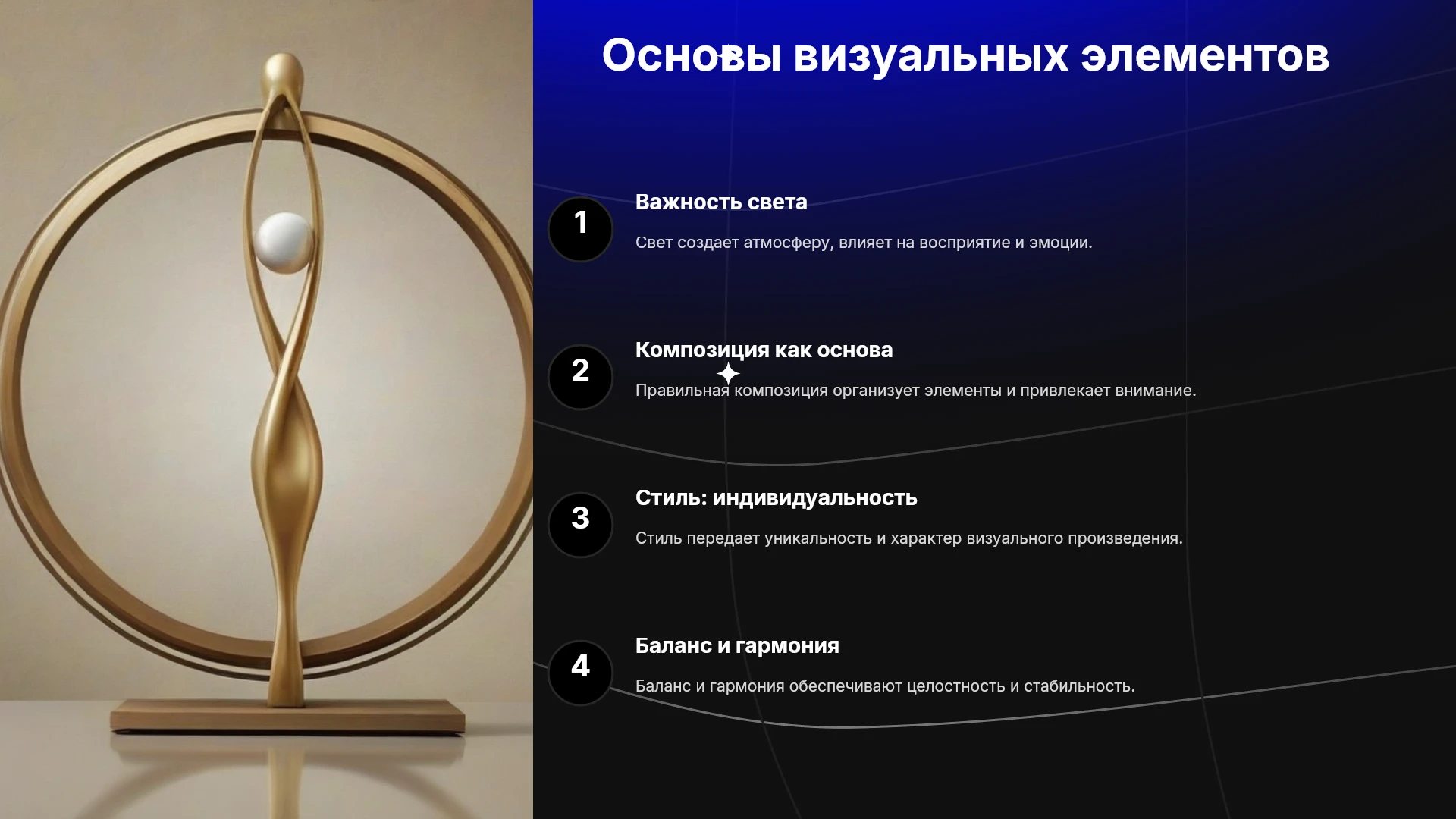 Основы визуальных элементов

1

Важность света

Свет создает атмосферу, влияет на восприятие и эмоции.

2

Композиция как основа

Правильная композиция организует элементы и привлекает внимание.

3

Стиль: индивидуальность

Стиль передает уникальность и характер визуального произведения.

4

Баланс и гармония

Баланс и гармония обеспечивают целостность и стабильность.